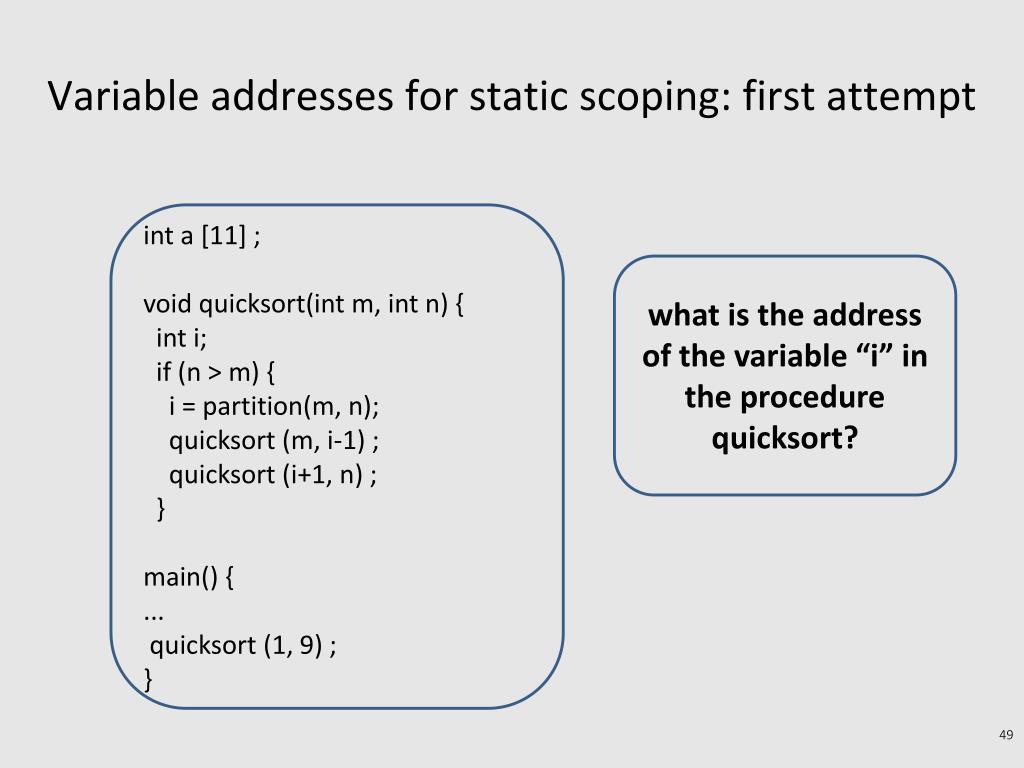 Variable addresses for static scoping: first attempt

int a [11] ;

void quicksort(int m, int n) {
  int i;
  if (n > m) {
    i = partition(m, n);
    quicksort (m, i-1) ;
    quicksort (i+1, n) ;
  }

main() {
...
 quicksort (1, 9) ;
}

what is the address of the variable “i” in the procedure quicksort?

49